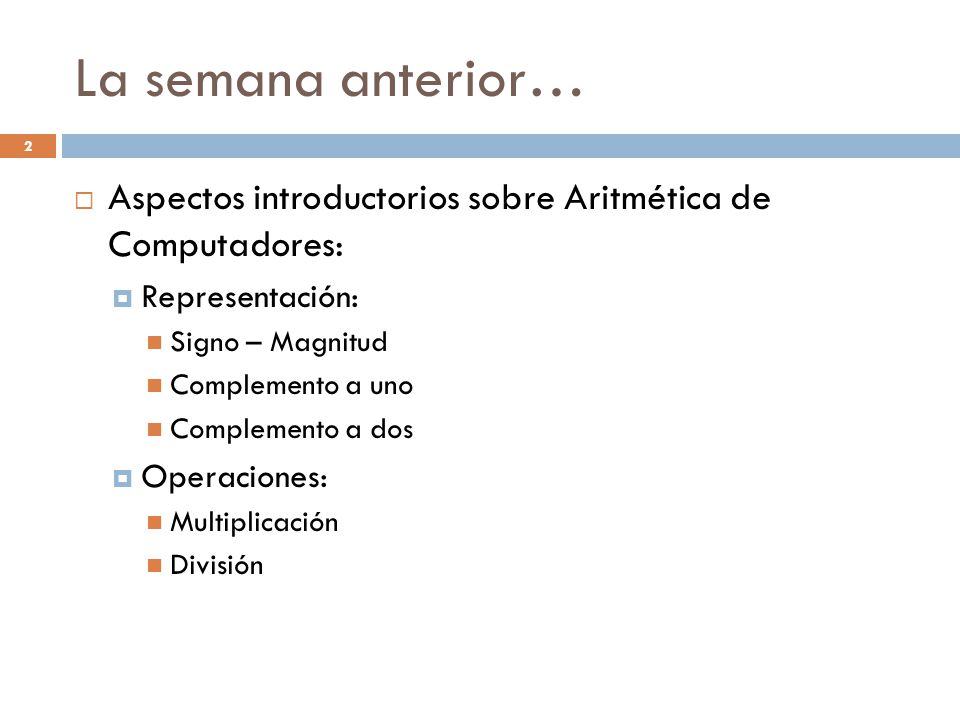 La semana anterior…

2

Aspectos introductorios sobre Aritmética de Computadores:

Representación:

Signo – Magnitud

Complemento a uno

Complemento a dos

Operaciones:

Multiplicación

División